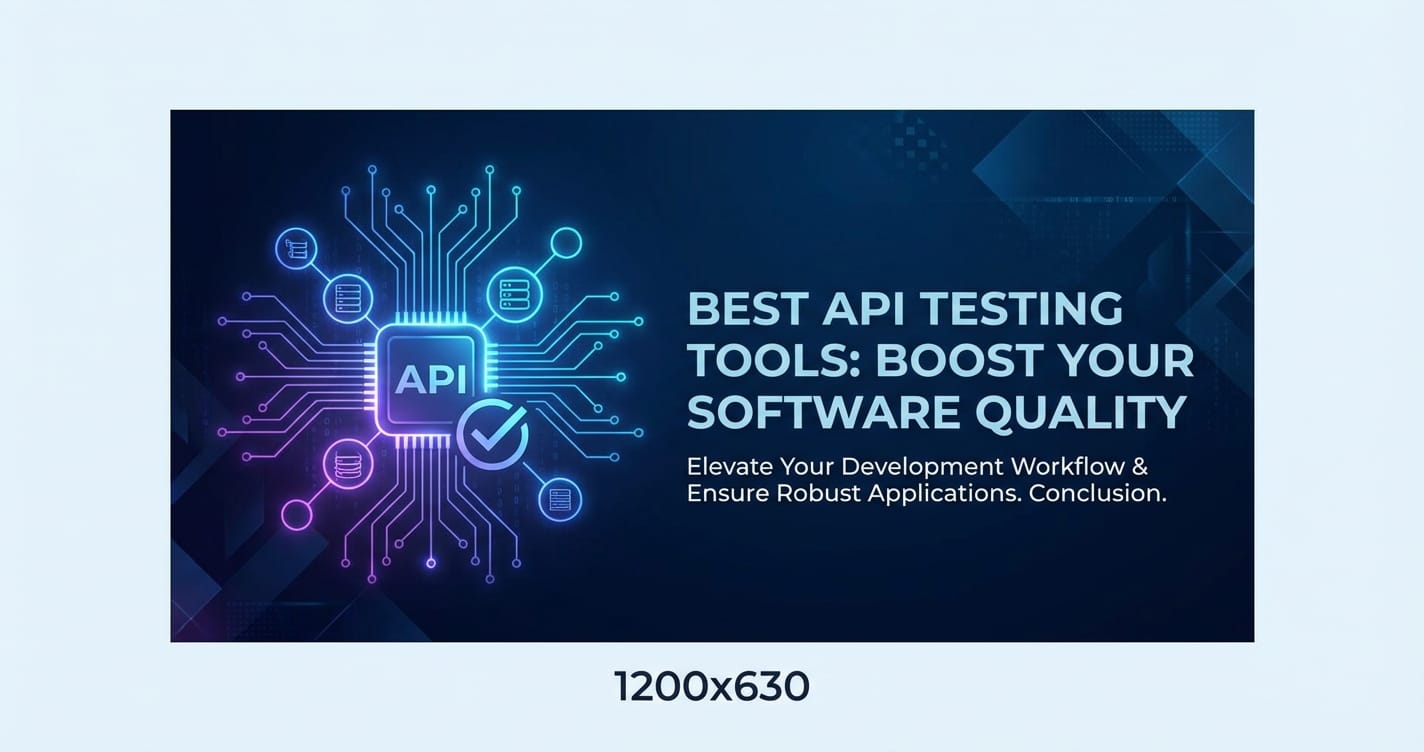 API

BEST API TESTING TOOLS: BOOST YOUR SOFTWARE QUALITY

Elevate Your Development Workflow & Ensure Robust Applications. Conclusion.

1200x630